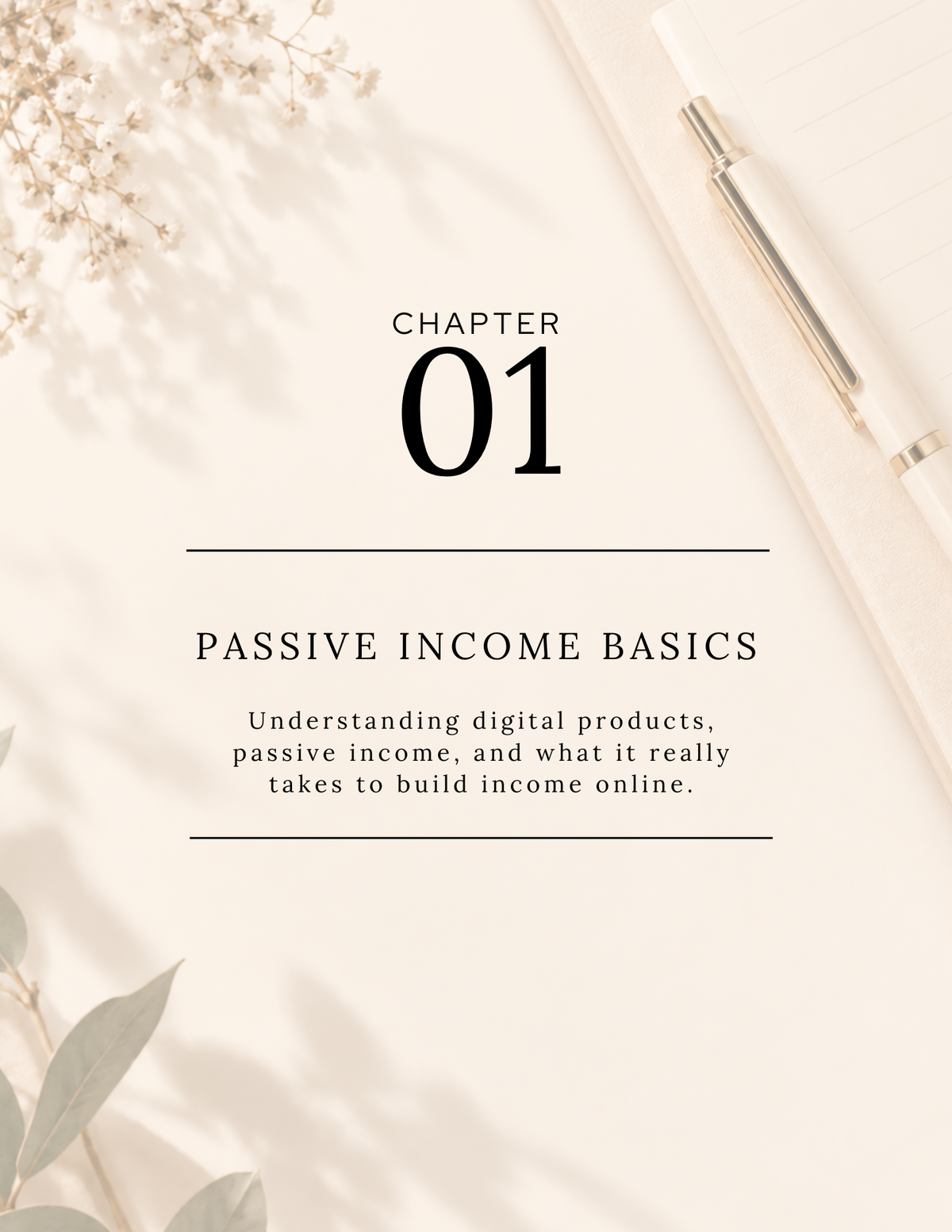 CHAPTER
01

PASSIVE INCOME BASICS

Understanding digital products, passive income, and what it really takes to build income online.